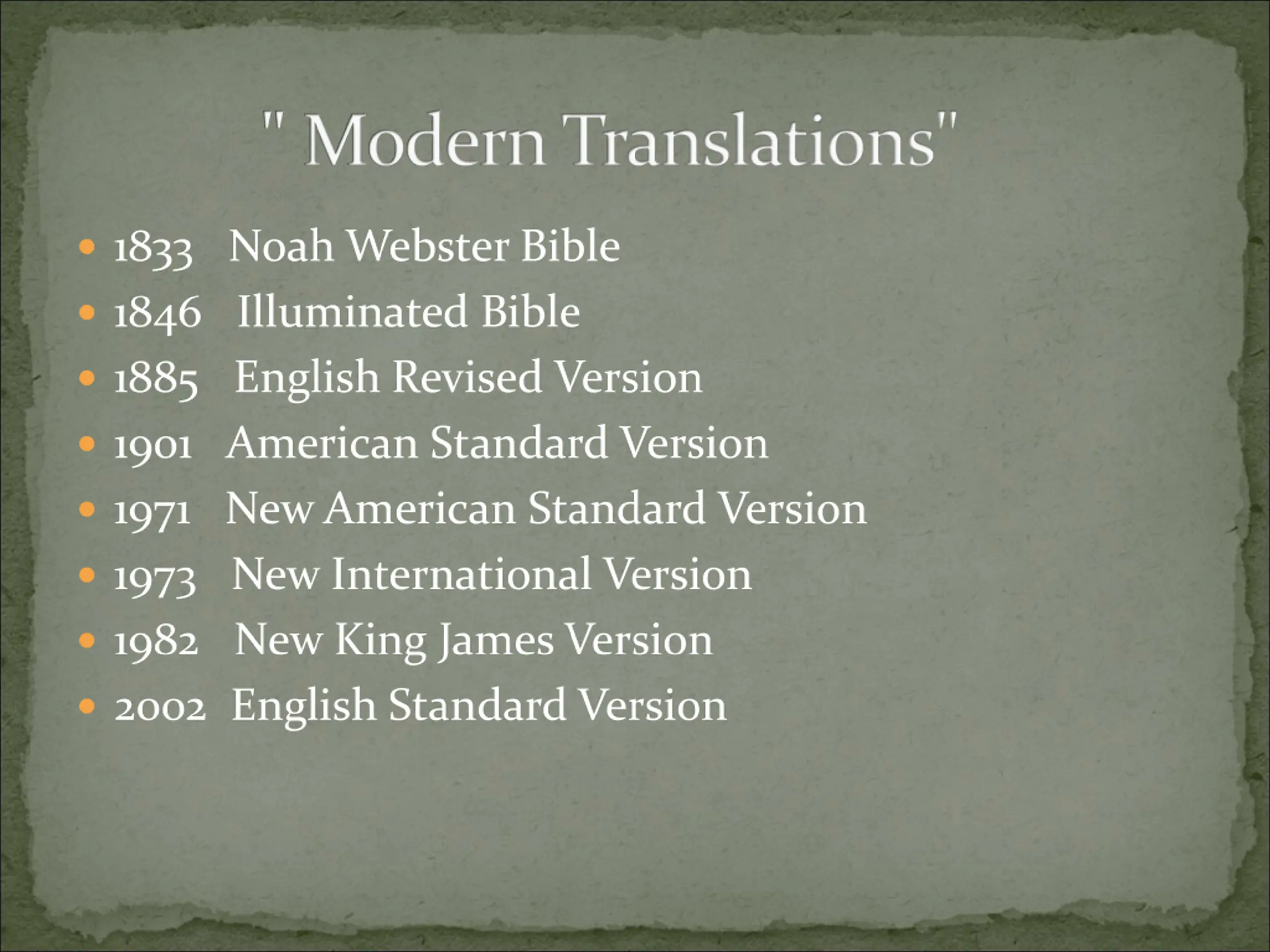 " Modern Translations"

• 1833 Noah Webster Bible
• 1846 Illuminated Bible
• 1885 English Revised Version
• 1901 American Standard Version
• 1971 New American Standard Version
• 1973 New International Version
• 1982 New King James Version
• 2002 English Standard Version